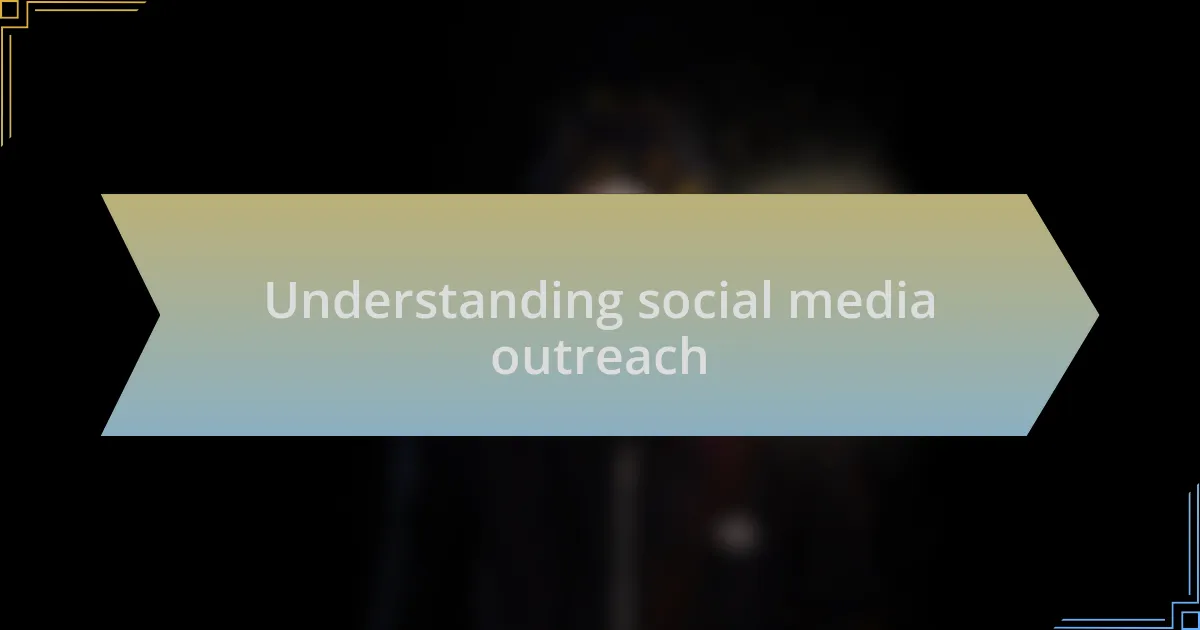 Understanding social media outreach